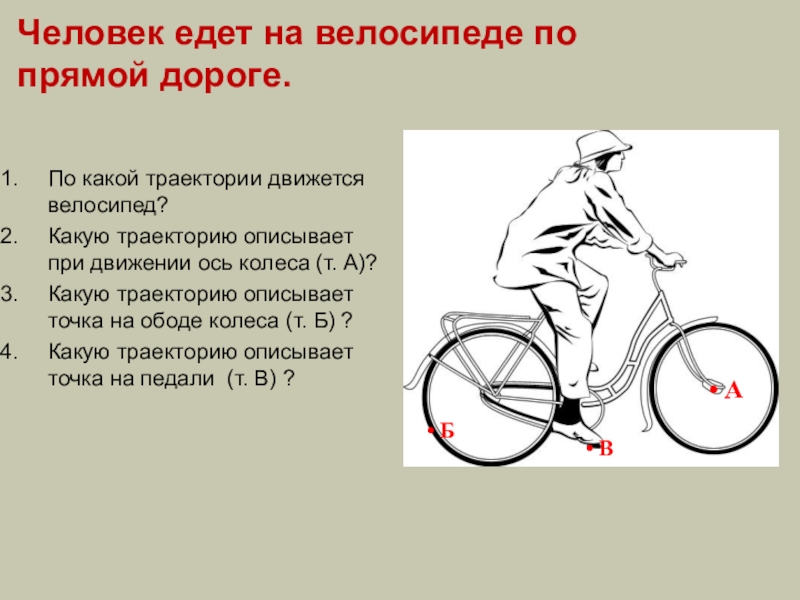 Человек едет на велосипеде по прямой дороге.

1. По какой траектории движется велосипед?
2. Какую траекторию описывает при движении ось колеса (т. А)?
3. Какую траекторию описывает точка на ободе колеса (т. Б) ?
4. Какую траекторию описывает точка на педали (т. В) ?

А
Б
В